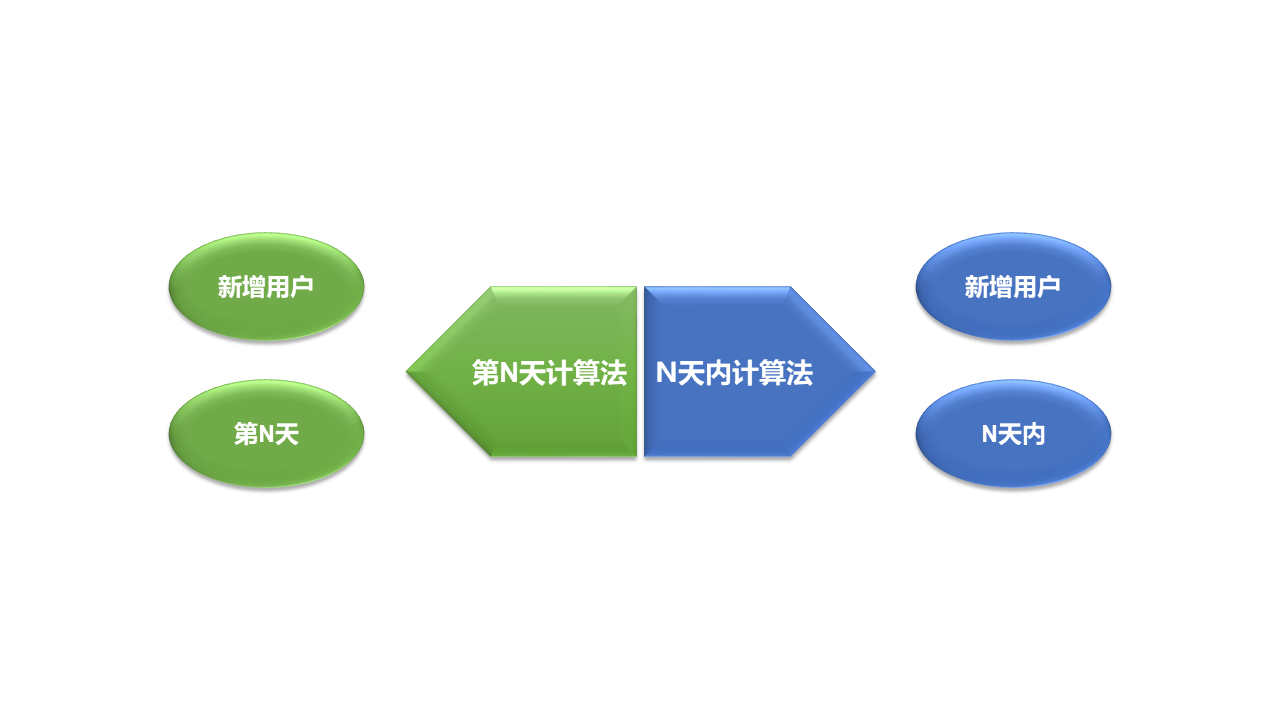 新增用户

第N天

第N天计算法

N天内计算法

新增用户

N天内